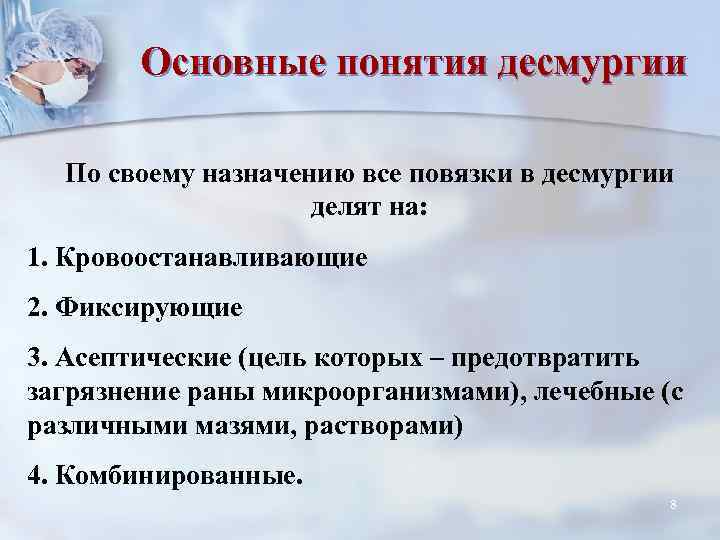 Основные понятия десмургии

По своему назначению все повязки в десмургии делят на:

1. Кровоостанавливающие

2. Фиксирующие

3. Асептические (цель которых – предотвратить загрязнение раны микроорганизмами), лечебные (с различными мазями, растворами)

4. Комбинированные.

8